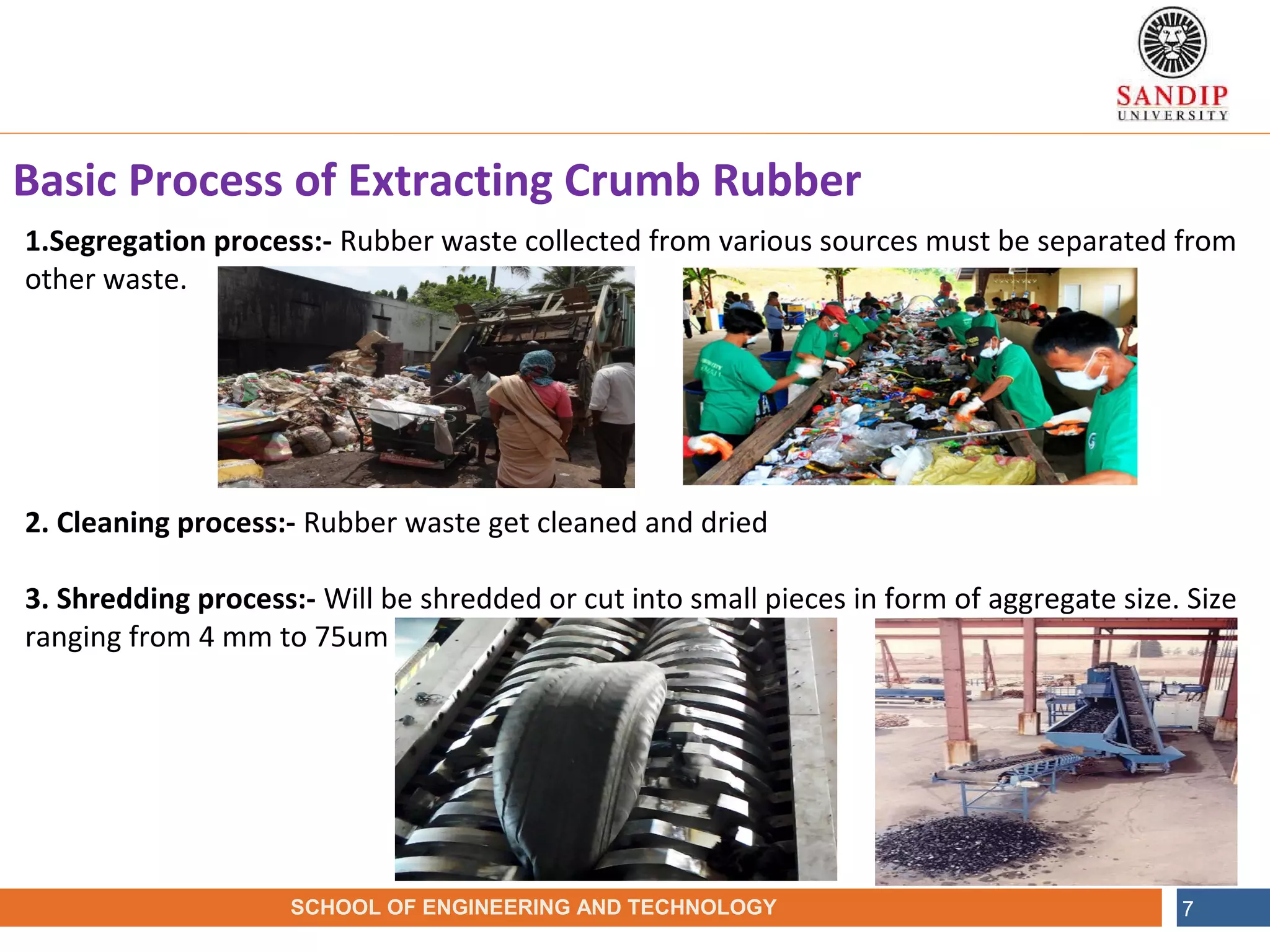 SANDIP
UNIVERSITY

Basic Process of Extracting Crumb Rubber

1.Segregation process:- Rubber waste collected from various sources must be separated from other waste.

2. Cleaning process:- Rubber waste get cleaned and dried

3. Shredding process:- Will be shredded or cut into small pieces in form of aggregate size. Size ranging from 4 mm to 75um

SCHOOL OF ENGINEERING AND TECHNOLOGY

7